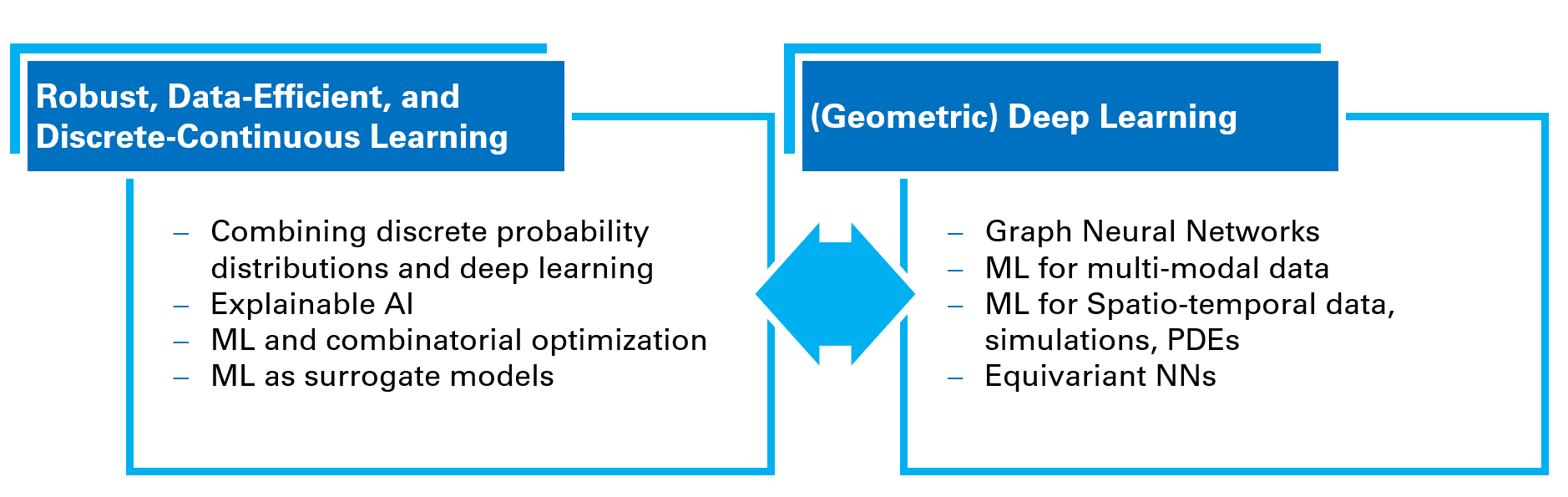 Robust, Data-Efficient, and Discrete-Continuous Learning

– Combining discrete probability distributions and deep learning
– Explainable AI
– ML and combinatorial optimization
– ML as surrogate models

(Geometric) Deep Learning

– Graph Neural Networks
– ML for multi-modal data
– ML for Spatio-temporal data, simulations, PDEs
– Equivariant NNs